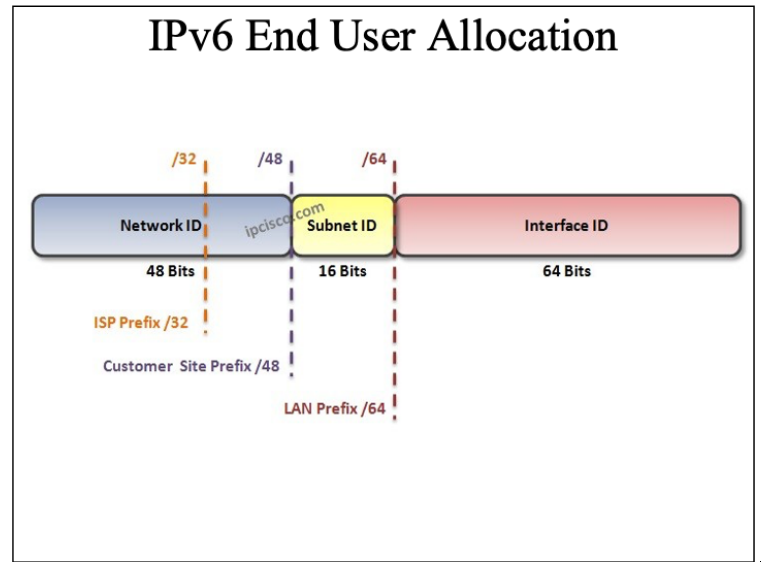 IPv6 End User Allocation

/32

/48

/64

Network ID

ipcisco.com

Subnet ID

Interface ID

48 Bits

16 Bits

64 Bits

ISP Prefix /32

Customer Site Prefix /48

LAN Prefix /64